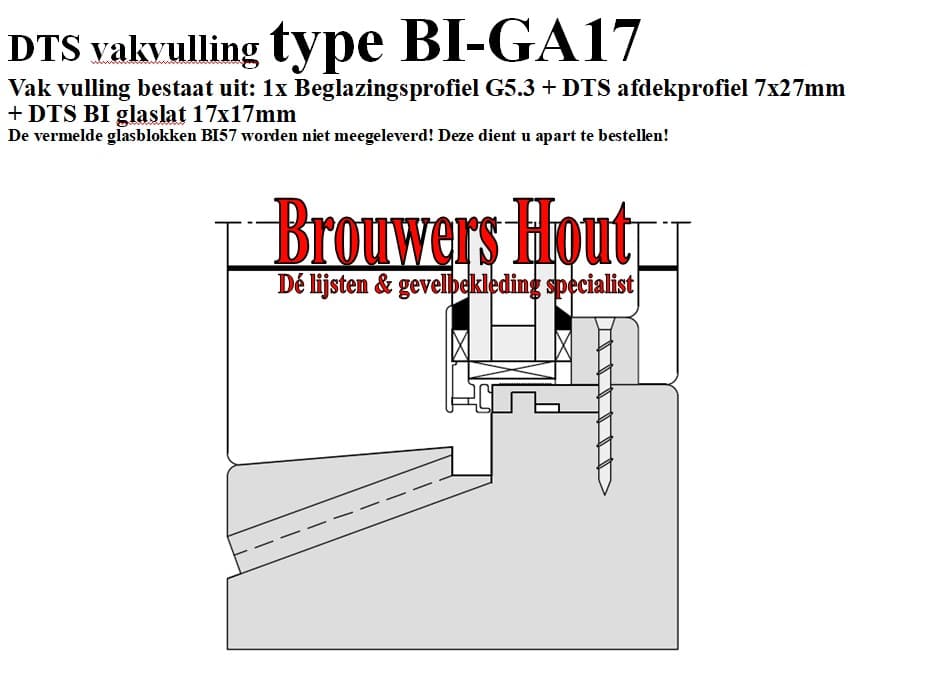 DTS vakvulling type BI-GA17

Vak vulling bestaat uit: 1x Beglazingsprofiel G5.3 + DTS afdekprofiel 7x27mm + DTS BI glaslat 17x17mm

De vermelde glasblokken BI57 worden niet meegeleverd! Deze dient u apart te bestellen!

Brouwers Hout
Dé lijsten & gevelbekleding specialist